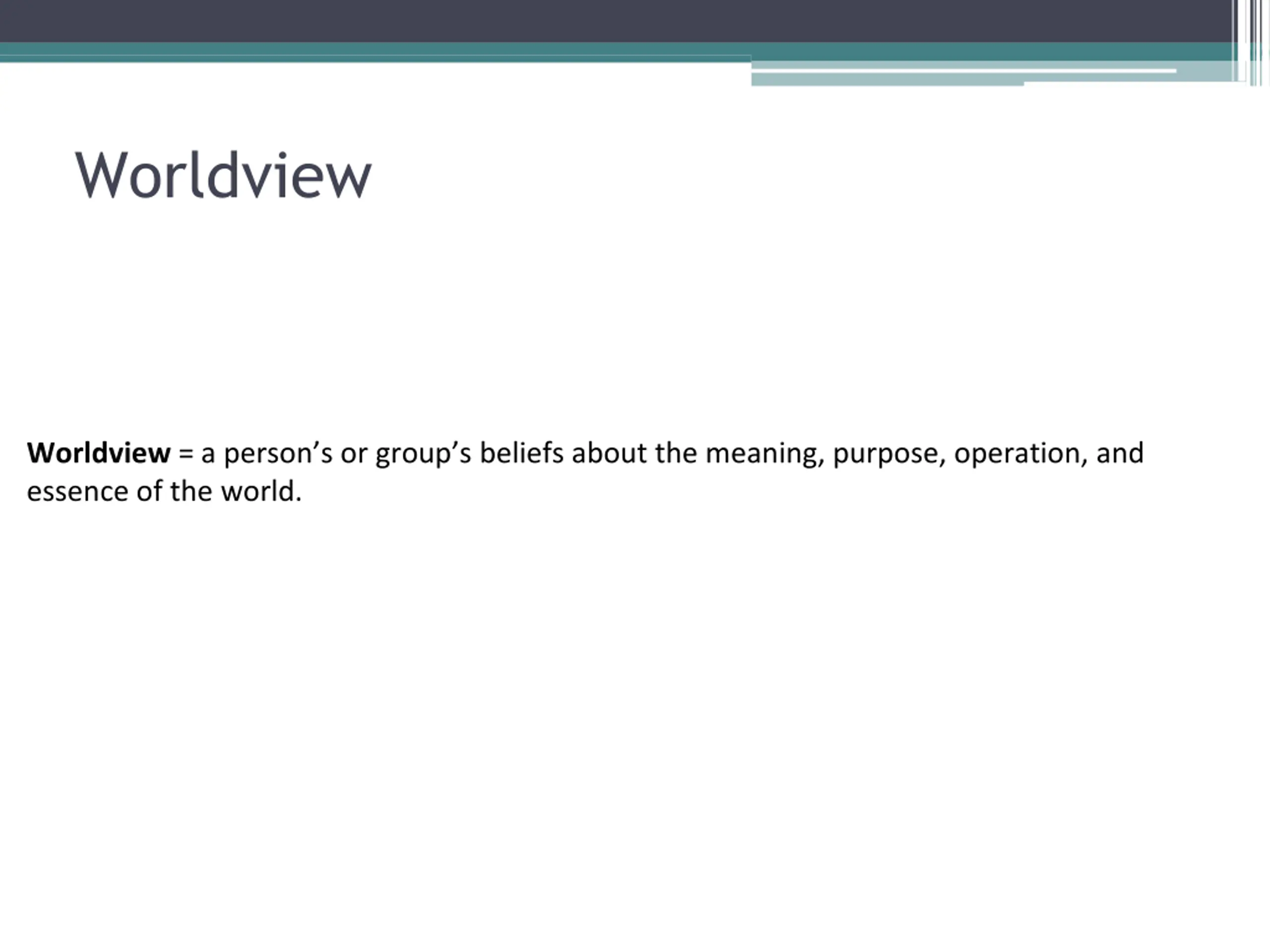 Worldview

Worldview = a person’s or group’s beliefs about the meaning, purpose, operation, and essence of the world.